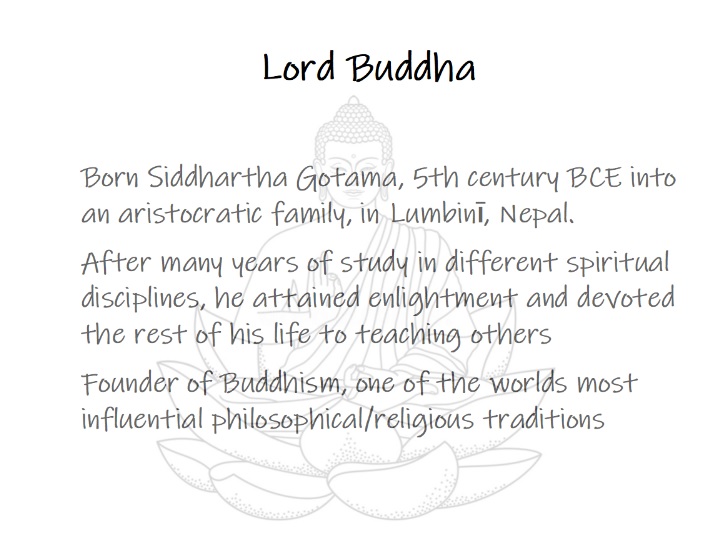 Lord Buddha

Born Siddhartha Gotama, 5th century BCE into an aristocratic family, in Lumbinī, Nepal.

After many years of study in different spiritual disciplines, he attained enlightment and devoted the rest of his life to teaching others

Founder of Buddhism, one of the worlds most influential philosophical/religious traditions